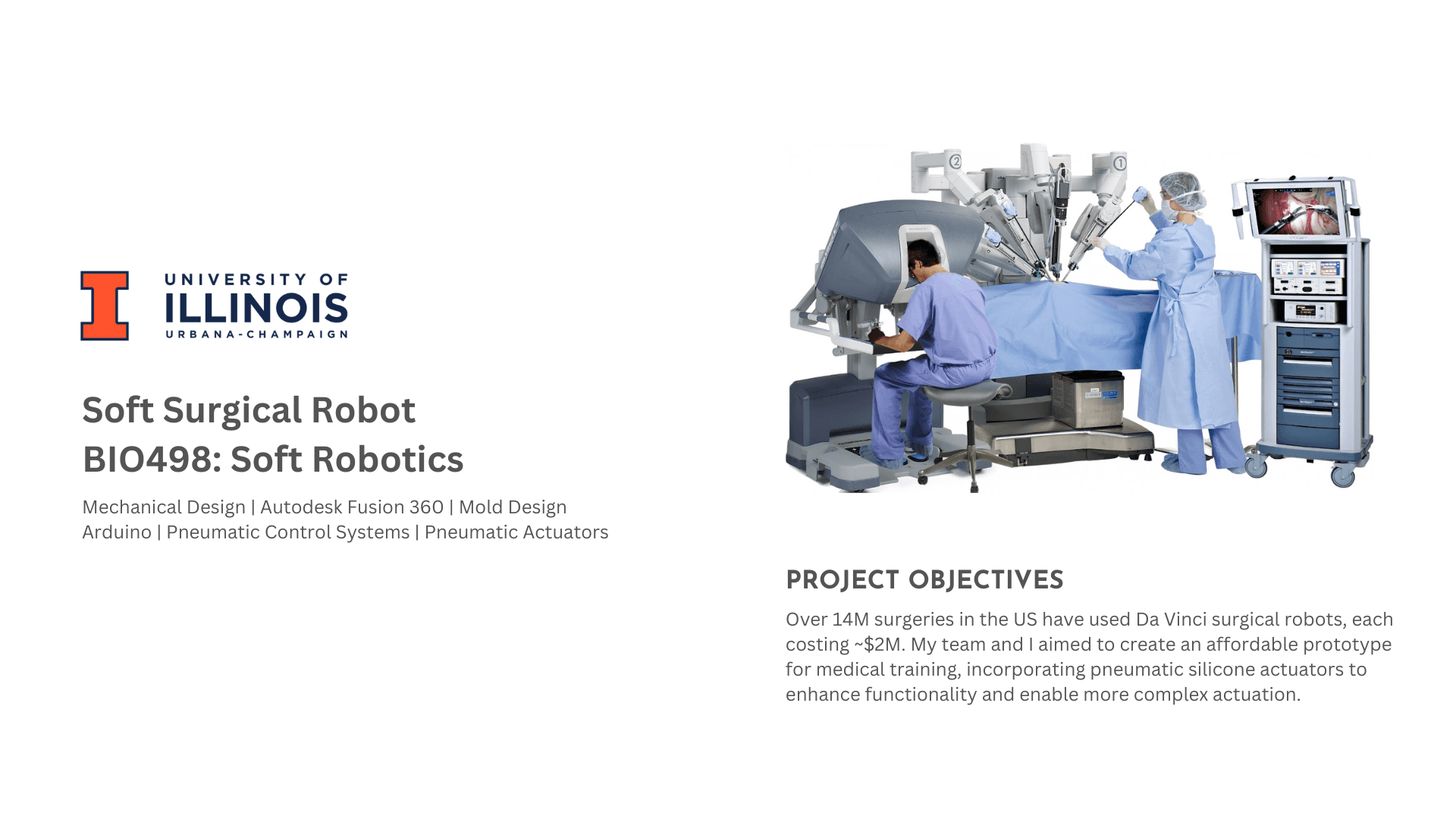 UNIVERSITY OF
ILLINOIS
URBANA-CHAMPAIGN

Soft Surgical Robot
BIO498: Soft Robotics

Mechanical Design | Autodesk Fusion 360 | Mold Design
Arduino | Pneumatic Control Systems | Pneumatic Actuators

2
1

PROJECT OBJECTIVES

Over 14M surgeries in the US have used Da Vinci surgical robots, each costing ~$2M. My team and I aimed to create an affordable prototype for medical training, incorporating pneumatic silicone actuators to enhance functionality and enable more complex actuation.